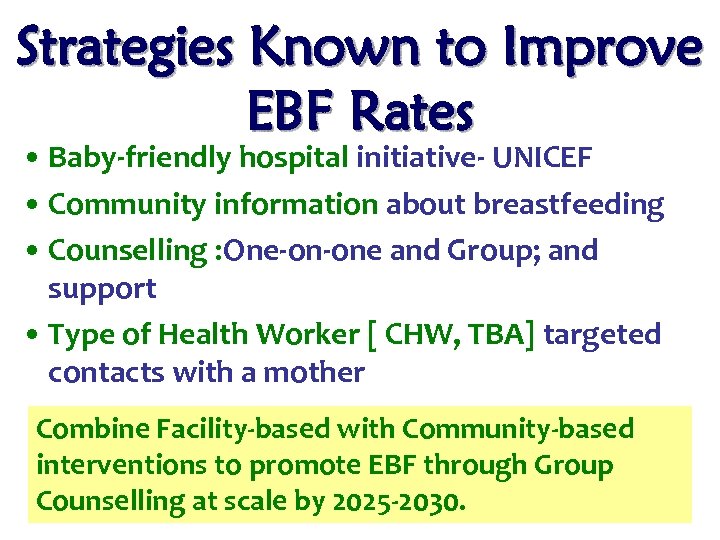 Strategies Known to Improve EBF Rates

• Baby-friendly hospital initiative- UNICEF
• Community information about breastfeeding
• Counselling :One-on-one and Group; and support
• Type of Health Worker [ CHW, TBA] targeted contacts with a mother

Combine Facility-based with Community-based interventions to promote EBF through Group Counselling at scale by 2025-2030.